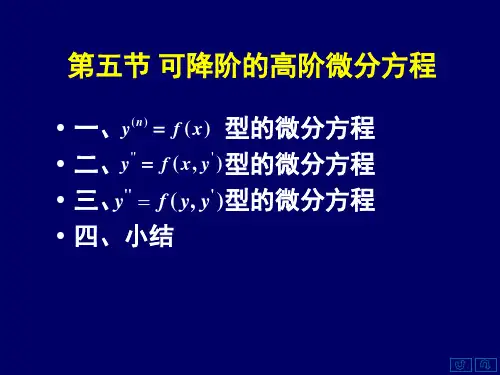 第五节 可降阶的高阶微分方程

• 一、$y^{(n)} = f(x)$ 型的微分方程
• 二、$y'' = f(x, y')$型的微分方程
• 三、$y'' = f(y, y')$型的微分方程
• 四、小结